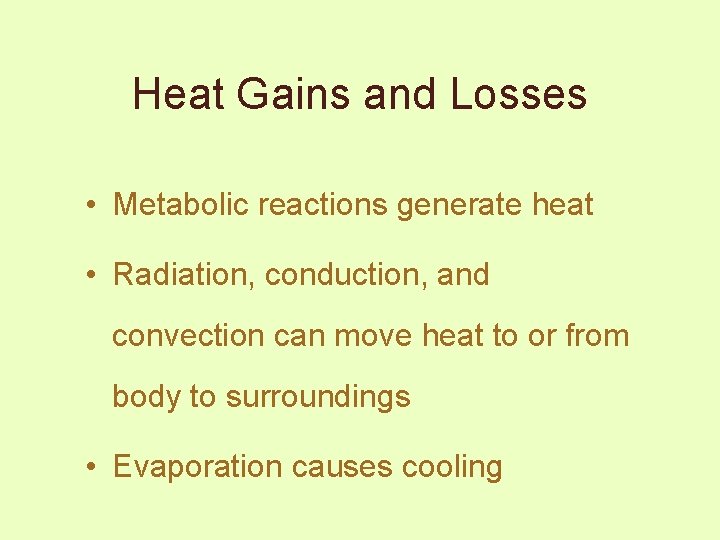 Heat Gains and Losses

• Metabolic reactions generate heat

• Radiation, conduction, and convection can move heat to or from body to surroundings

• Evaporation causes cooling